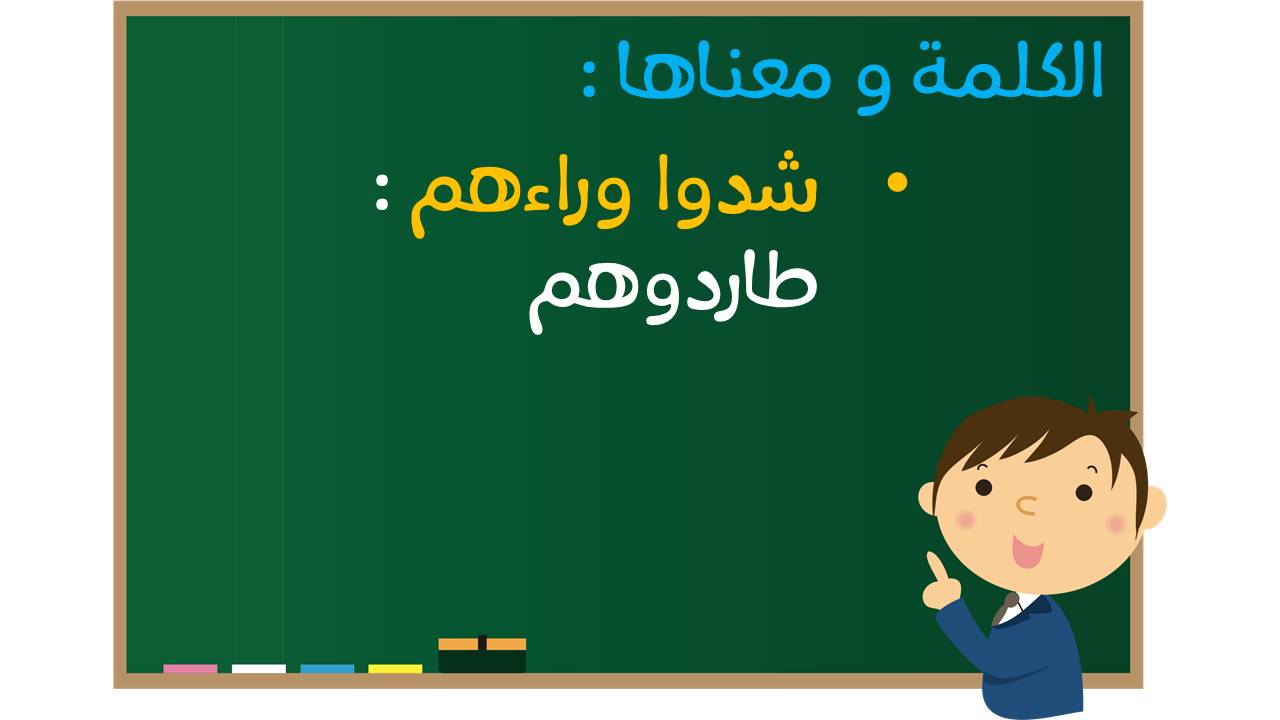 الكلمة و معناها :

• شدوا وراءهم :
طاردوهم